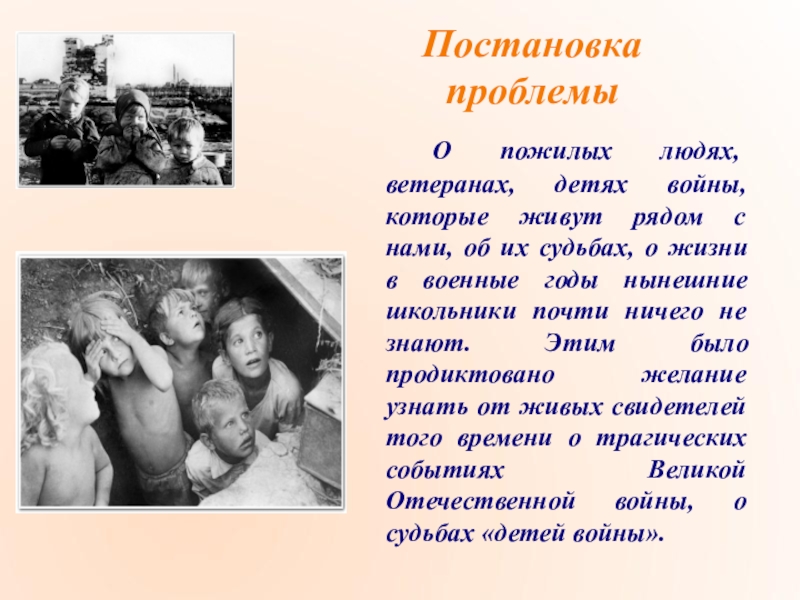 Постановка проблемы

О пожилых людях, ветеранах, детях войны, которые живут рядом с нами, об их судьбах, о жизни в военные годы нынешние школьники почти ничего не знают. Этим было продиктовано желание узнать от живых свидетелей того времени о трагических событиях Великой Отечественной войны, о судьбах «детей войны».